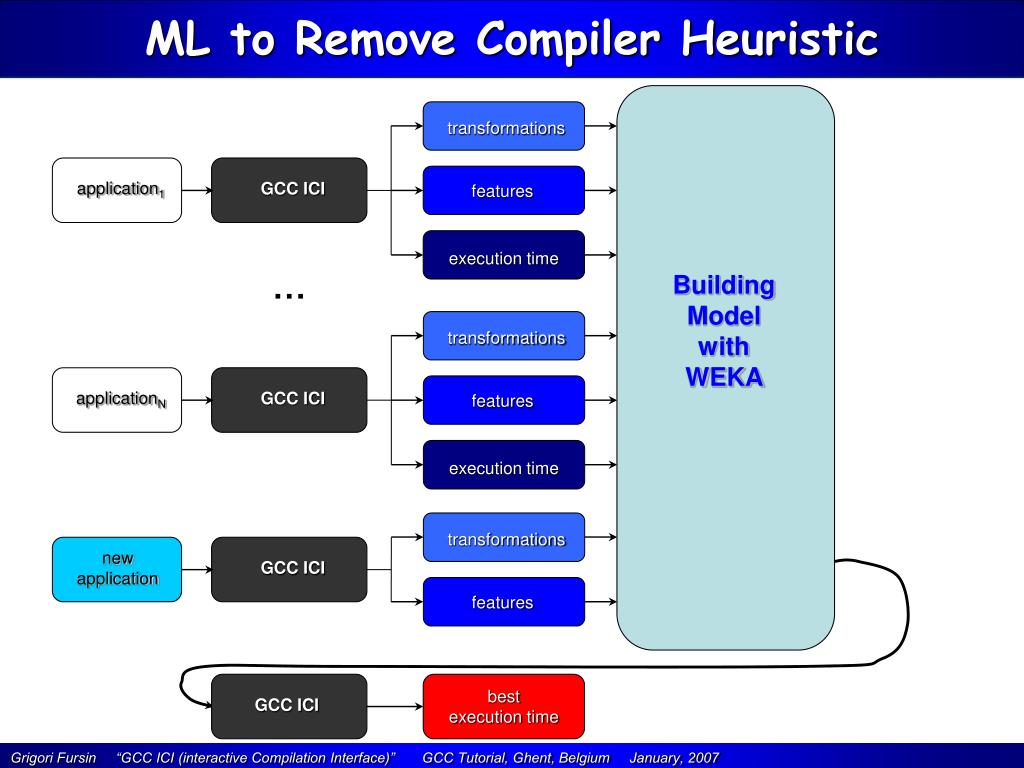 ML to Remove Compiler Heuristic

application$_1$

GCC ICI

transformations

features

execution time

…

application$_N$

GCC ICI

transformations

features

execution time

new application

GCC ICI

transformations

features

Building Model with WEKA

GCC ICI

best execution time

Grigori Fursin “GCC ICI (interactive Compilation Interface)” GCC Tutorial, Ghent, Belgium January, 2007